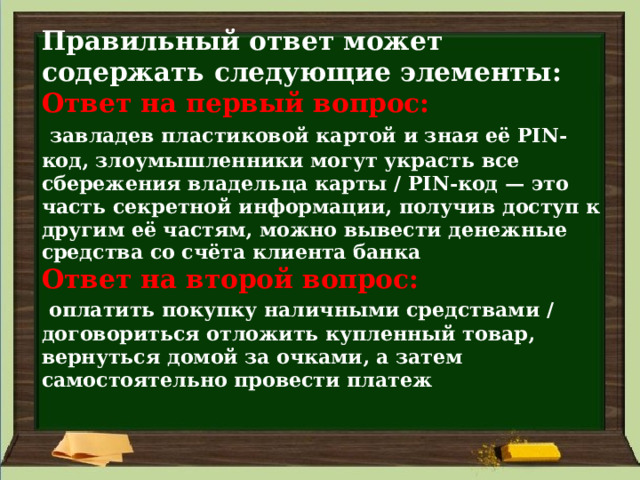 Правильный ответ может содержать следующие элементы:
Ответ на первый вопрос:

завладев пластиковой картой и зная её PIN-код, злоумышленники могут украсть все сбережения владельца карты / PIN-код — это часть секретной информации, получив доступ к другим её частям, можно вывести денежные средства со счёта клиента банка
Ответ на второй вопрос:

оплатить покупку наличными средствами / договориться отложить купленный товар, вернуться домой за очками, а затем самостоятельно провести платеж